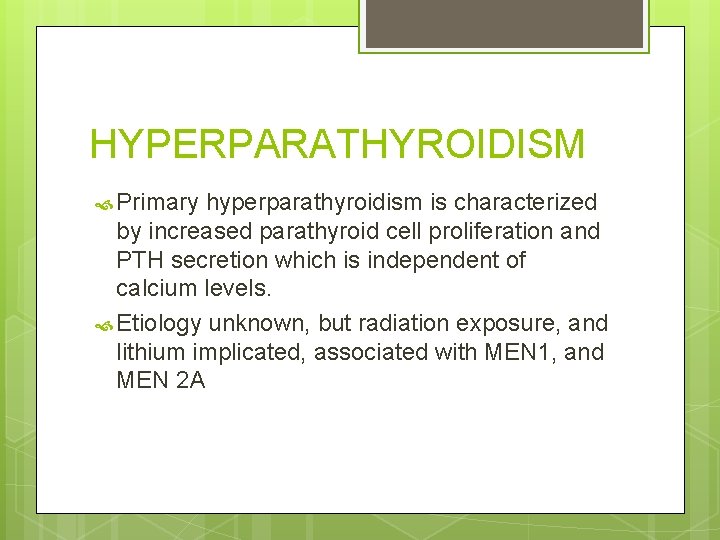 HYPERPARATHYROIDISM

Primary hyperparathyroidism is characterized by increased parathyroid cell proliferation and PTH secretion which is independent of calcium levels.

Etiology unknown, but radiation exposure, and lithium implicated, associated with MEN1, and MEN 2A